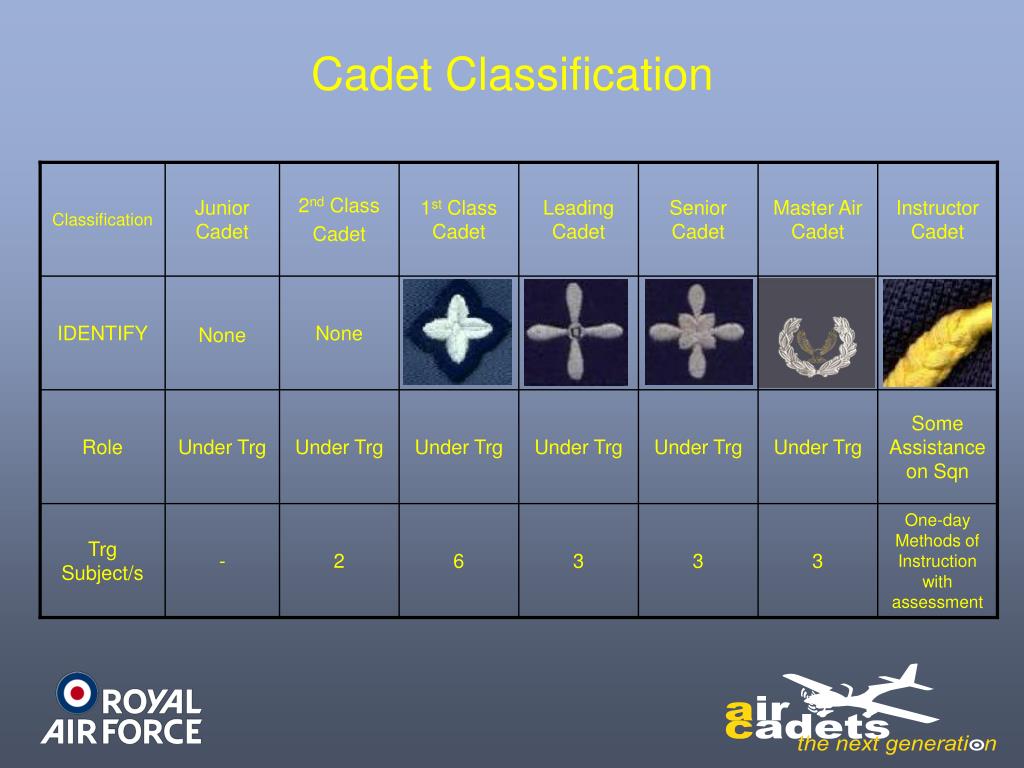 Cadet Classification

| Classification | Junior Cadet | 2$^{nd}$ Class Cadet | 1$^{st}$ Class Cadet | Leading Cadet | Senior Cadet | Master Air Cadet | Instructor Cadet |
|---|---|---|---|---|---|---|---|
| IDENTIFY | None | None | | | | | |
| Role | Under Trg | Under Trg | Under Trg | Under Trg | Under Trg | Under Trg | Some Assistance on Sqn |
| Trg Subject/s | - | 2 | 6 | 3 | 3 | 3 | One-day Methods of Instruction with assessment |

ROYAL AIR FORCE

air cadets
the next generation